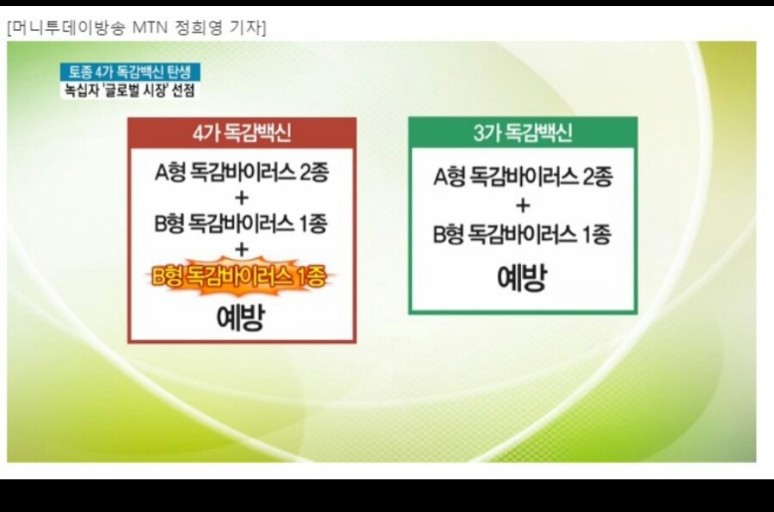 [머니투데이방송 MTN 정희영 기자]

토종 4가 독감백신 탄생
녹십자 '글로벌 시장' 선점

4가 독감백신

A형 독감바이러스 2종
+
B형 독감바이러스 1종
+
B형 독감바이러스 1종
예방

3가 독감백신

A형 독감바이러스 2종
+
B형 독감바이러스 1종
예방